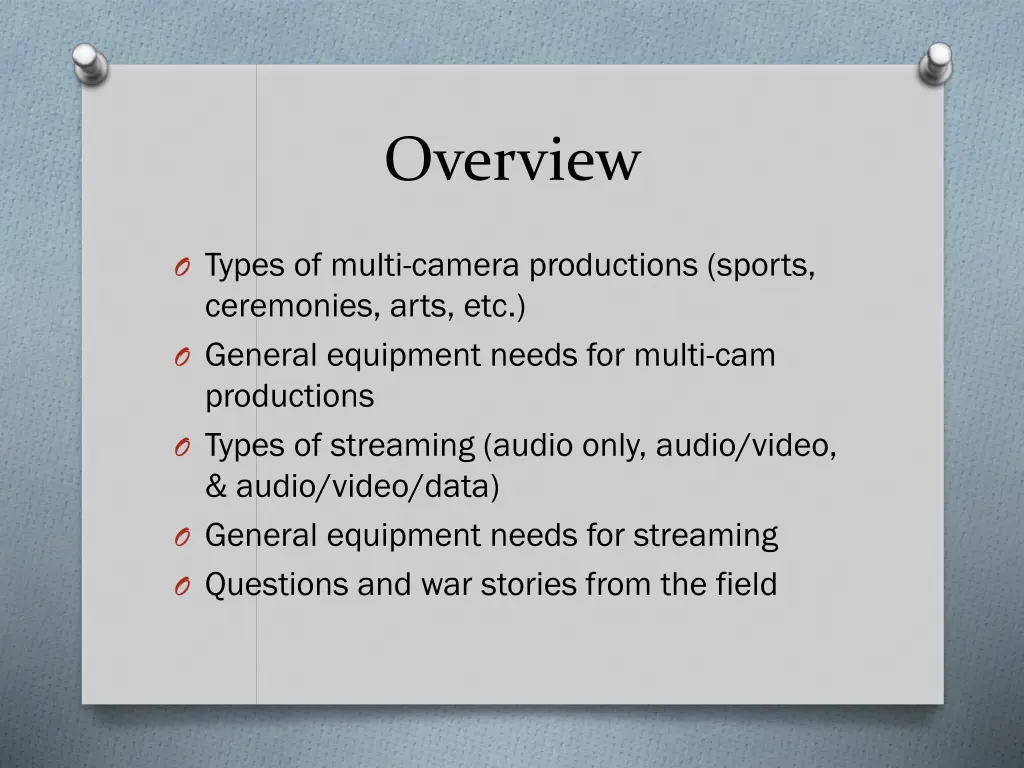 Overview

O Types of multi-camera productions (sports, ceremonies, arts, etc.)
O General equipment needs for multi-cam productions
O Types of streaming (audio only, audio/video, & audio/video/data)
O General equipment needs for streaming
O Questions and war stories from the field